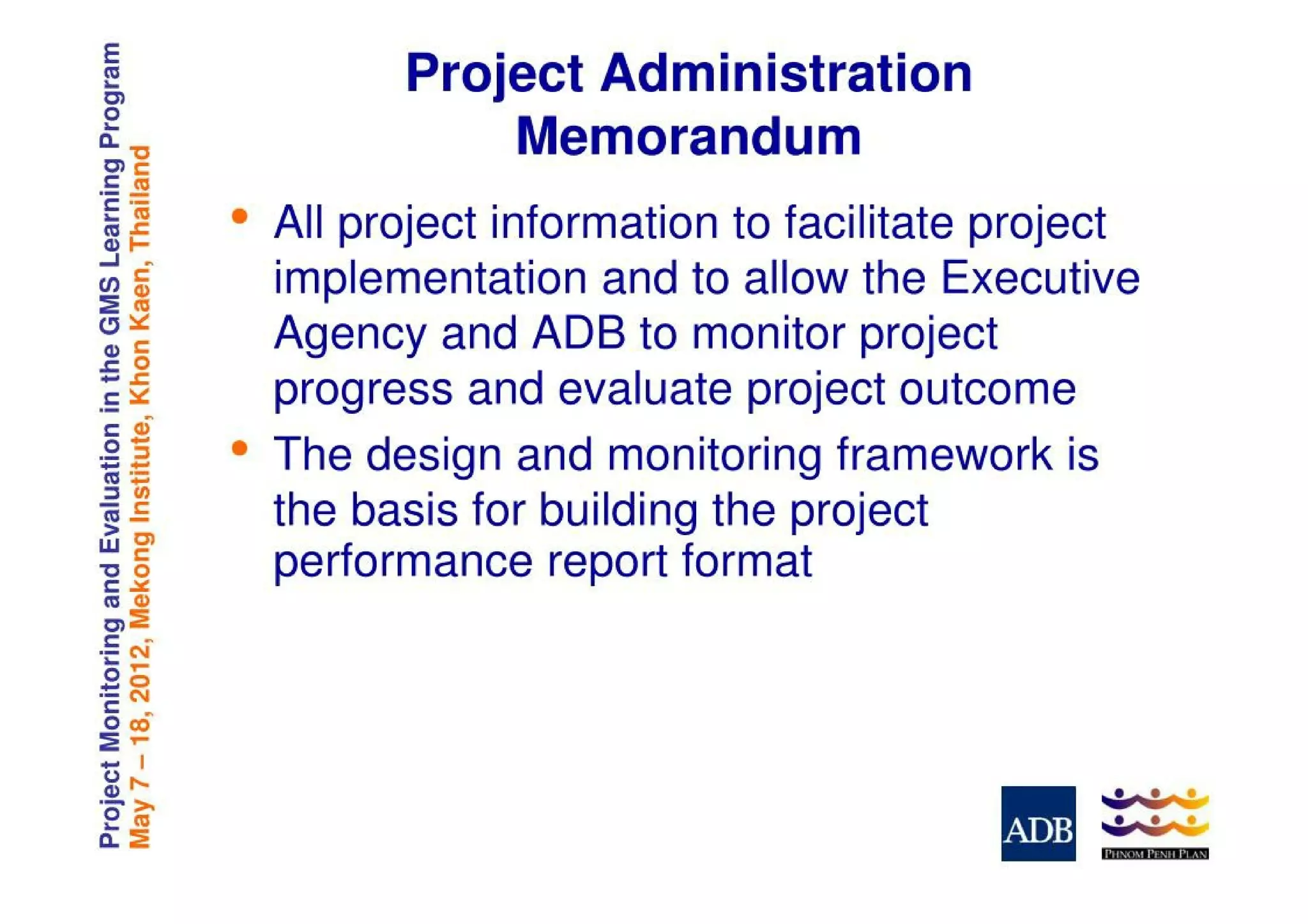 Project Monitoring and Evaluation in the GMS Learning Program
May 7 – 18, 2012, Mekong Institute, Khon Kaen, Thailand

Project Administration Memorandum

• All project information to facilitate project implementation and to allow the Executive Agency and ADB to monitor project progress and evaluate project outcome
• The design and monitoring framework is the basis for building the project performance report format

ADB

PHNOM PENH PLAN